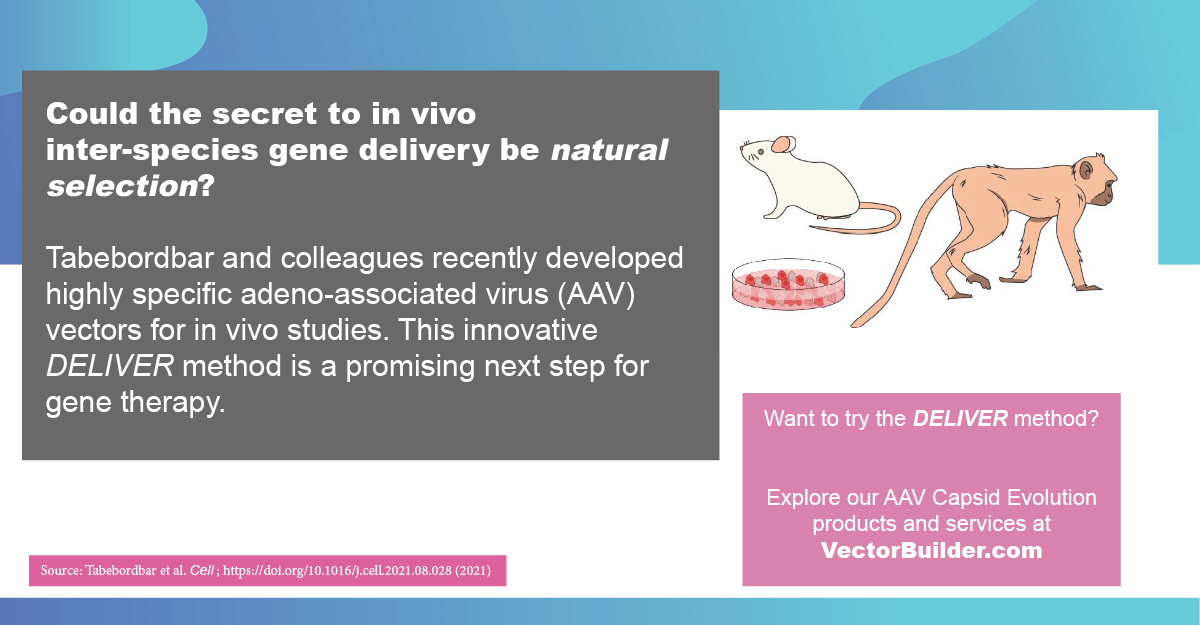 Could the secret to in vivo inter-species gene delivery be natural selection?

Tabebordbar and colleagues recently developed highly specific adeno-associated virus (AAV) vectors for in vivo studies. This innovative DELIVER method is a promising next step for gene therapy.

Want to try the DELIVER method?

Explore our AAV Capsid Evolution products and services at VectorBuilder.com

Source: Tabebordbar et al. Cell ; https://doi.org/10.1016/j.cell.2021.08.028 (2021)